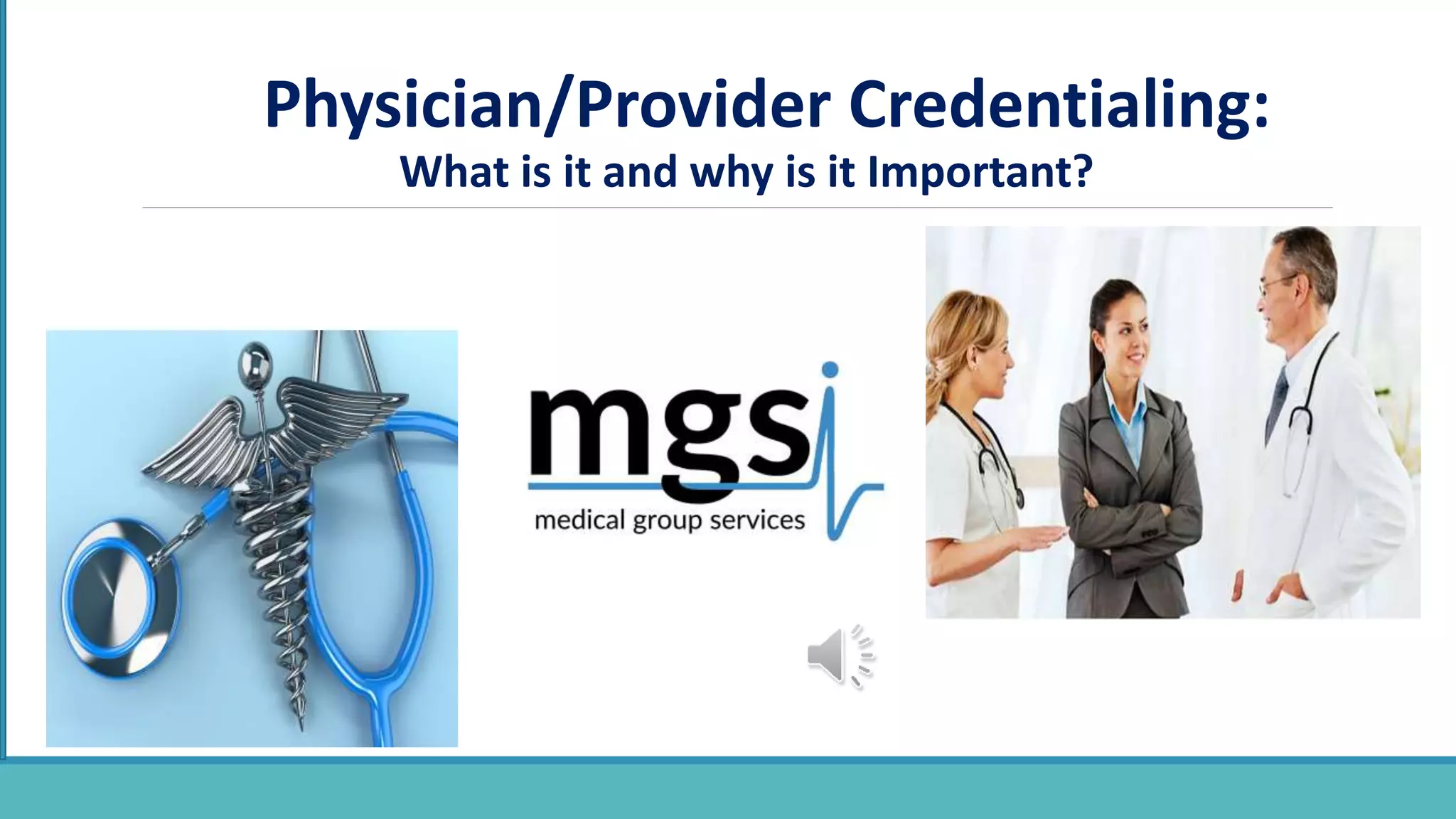 Physician/Provider Credentialing:
What is it and why is it Important?

mgsi
medical group services